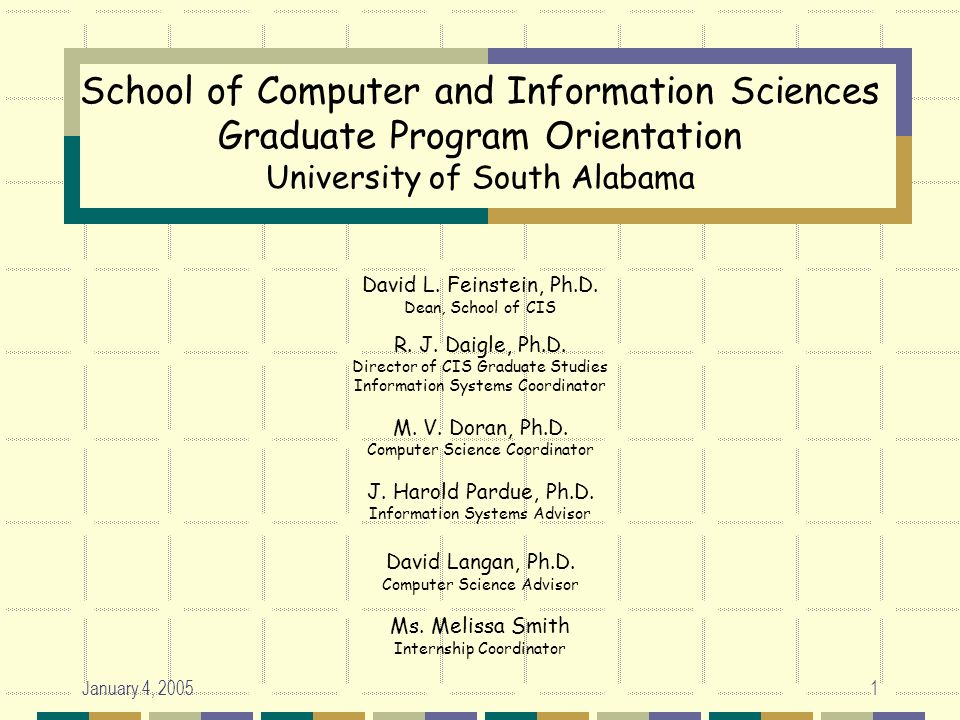 School of Computer and Information Sciences
Graduate Program Orientation
University of South Alabama

David L. Feinstein, Ph.D.
Dean, School of CIS

R. J. Daigle, Ph.D.
Director of CIS Graduate Studies
Information Systems Coordinator

M. V. Doran, Ph.D.
Computer Science Coordinator

J. Harold Pardue, Ph.D.
Information Systems Advisor

David Langan, Ph.D.
Computer Science Advisor

Ms. Melissa Smith
Internship Coordinator

January 4, 2005

1